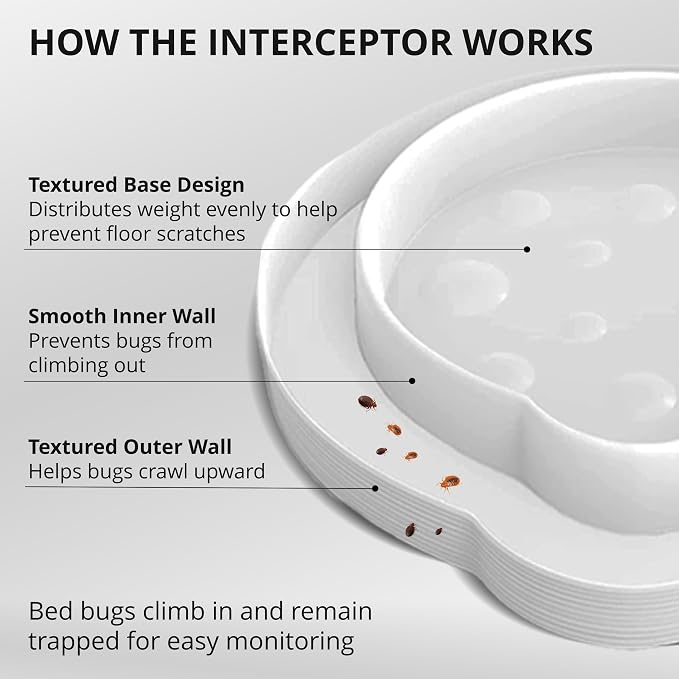 HOW THE INTERCEPTOR WORKS

Textured Base Design
Distributes weight evenly to help prevent floor scratches

Smooth Inner Wall
Prevents bugs from climbing out

Textured Outer Wall
Helps bugs crawl upward

Bed bugs climb in and remain trapped for easy monitoring